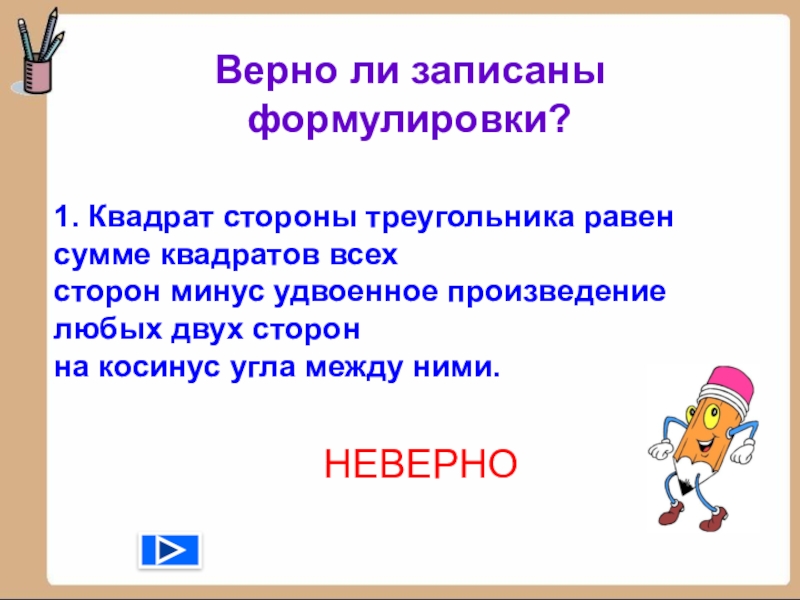 Верно ли записаны формулировки?

1. Квадрат стороны треугольника равен сумме квадратов всех сторон минус удвоенное произведение любых двух сторон на косинус угла между ними.

НЕВЕРНО